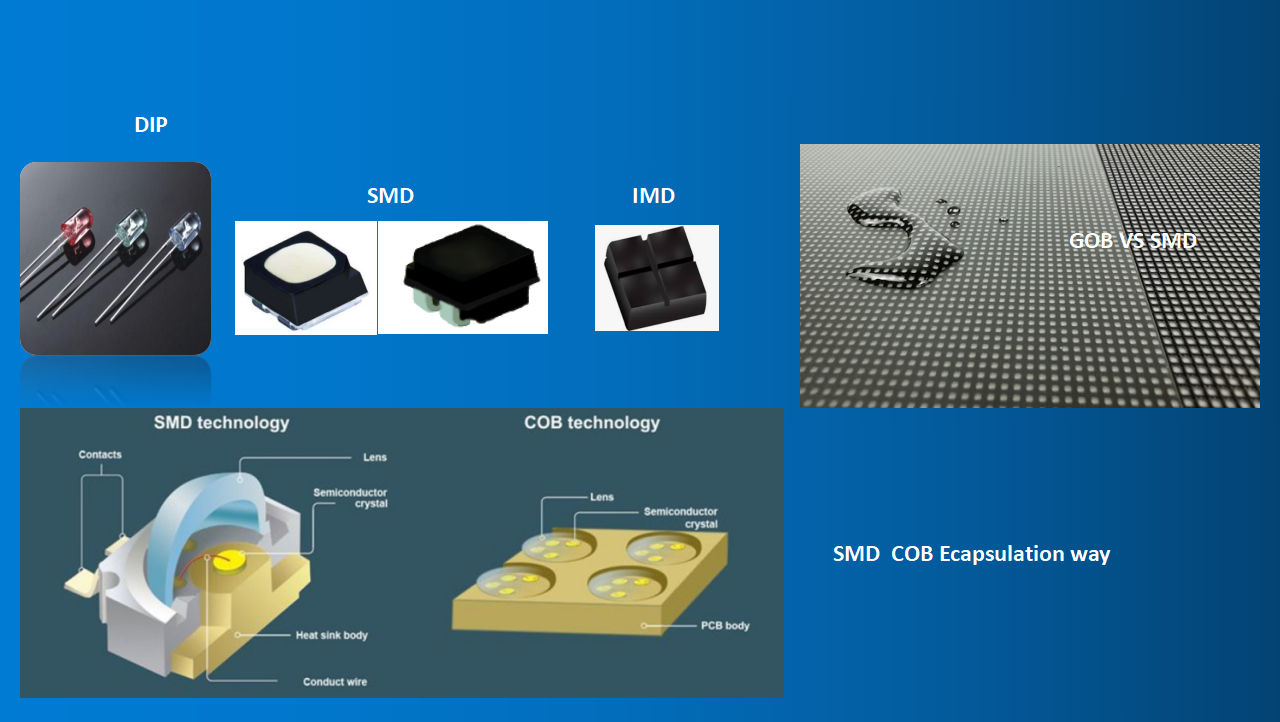 DIP

SMD

IMD

GOB VS SMD

SMD technology

Contacts

Lens

Semiconductor crystal

Heat sink body

Conduct wire

COB technology

Lens

Semiconductor crystal

PCB body

SMD COB Ecapsulation way